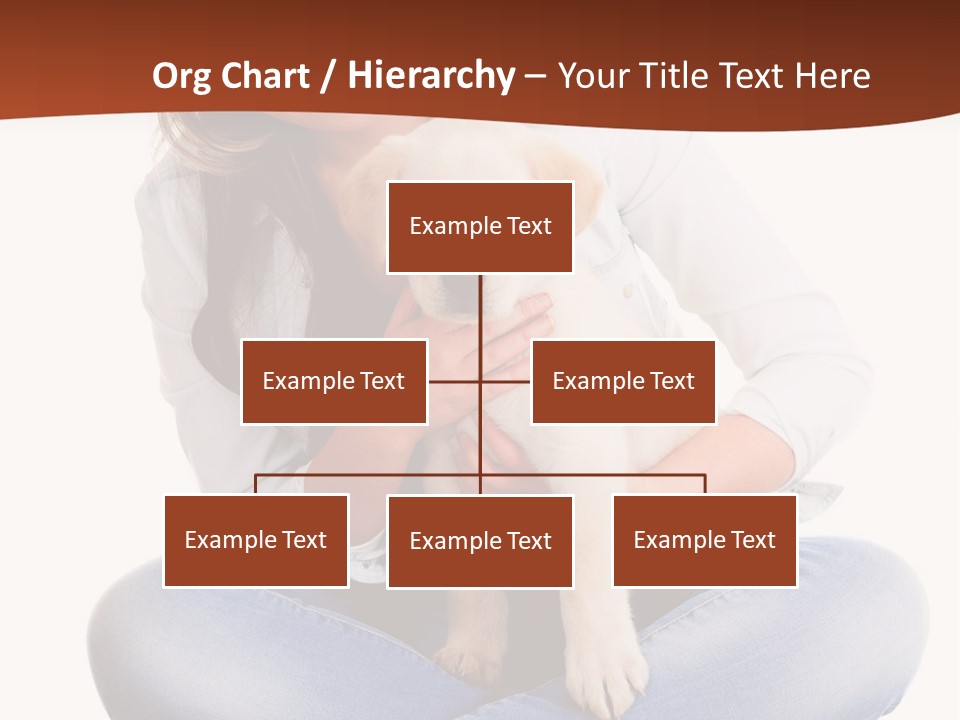 Org Chart / Hierarchy – Your Title Text Here

Example Text

Example Text

Example Text

Example Text

Example Text

Example Text